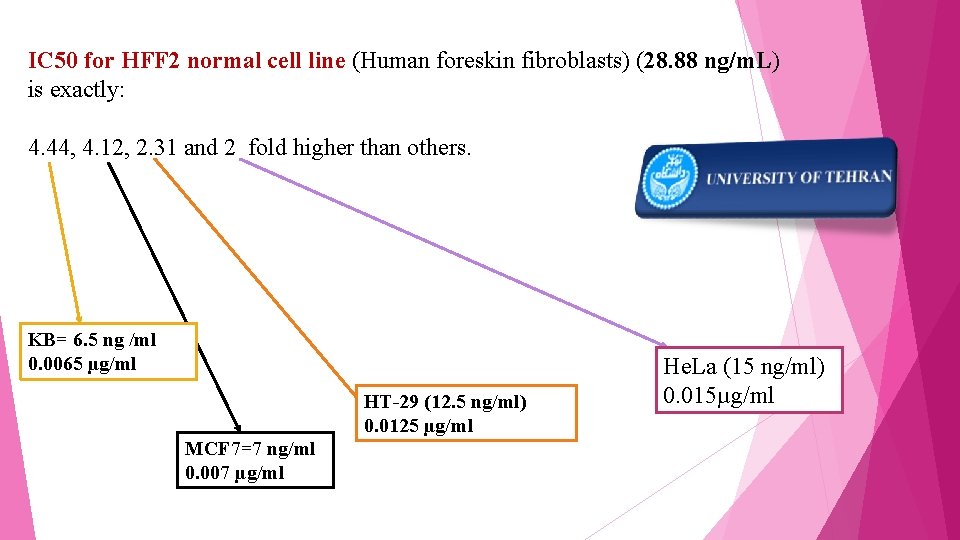 IC50 for HFF2 normal cell line (Human foreskin fibroblasts) (28.88 ng/mL) is exactly:

4.44, 4.12, 2.31 and 2 fold higher than others.

UNIVERSITY OF TEHRAN

KB= 6.5 ng /ml
0.0065 µg/ml

MCF7=7 ng/ml
0.007 µg/ml

HT-29 (12.5 ng/ml)
0.0125 µg/ml

HeLa (15 ng/ml)
0.015µg/ml